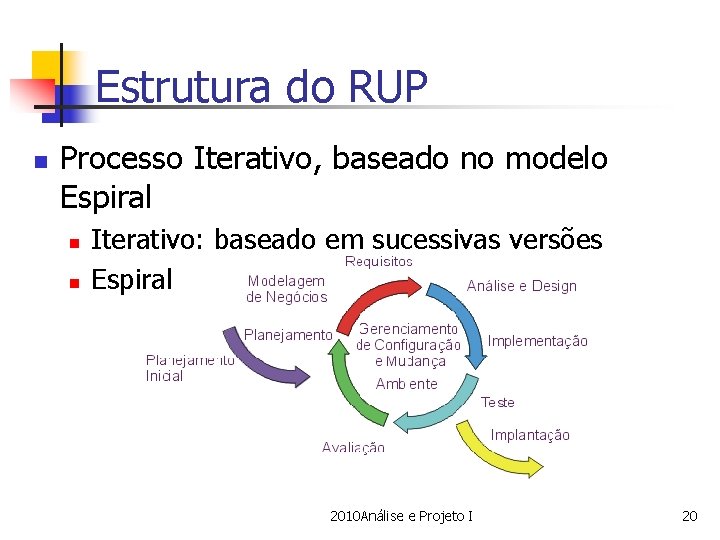 Estrutura do RUP

Processo Iterativo, baseado no modelo Espiral

Iterativo: baseado em sucessivas versões

Espiral

Requisitos

Modelagem de Negócios

Análise e Design

Planejamento

Gerenciamento de Configuração e Mudança

Implementação

Planejamento Inicial

Ambiente

Teste

Implantação

Avaliação

2010Análise e Projeto I

20